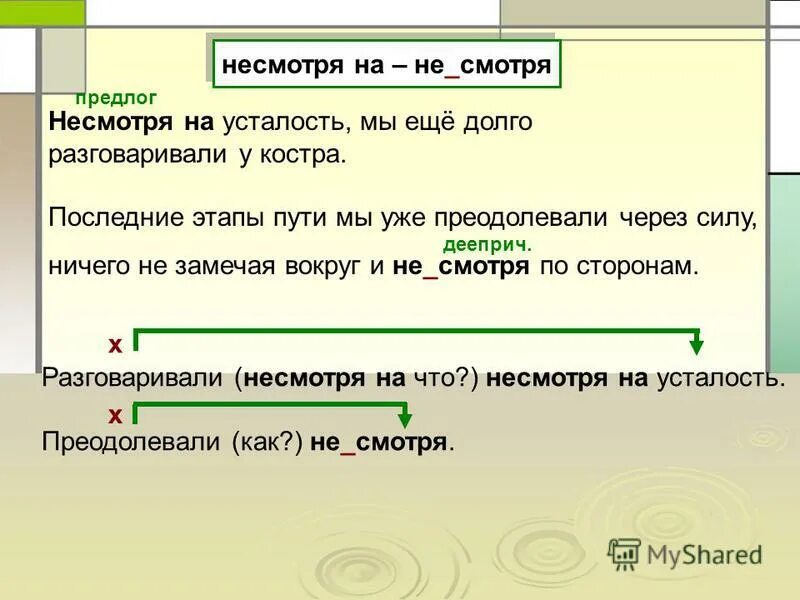 несмотря на – не_смотря

предлог

Несмотря на усталость, мы ещё долго разговаривали у костра.

Последние этапы пути мы уже преодолевали через силу,

дееприч.

ничего не замечая вокруг и не_смотря по сторонам.

х

Разговаривали (несмотря на что?) несмотря на усталость.

х

Преодолевали (как?) не_смотря.

MyShared